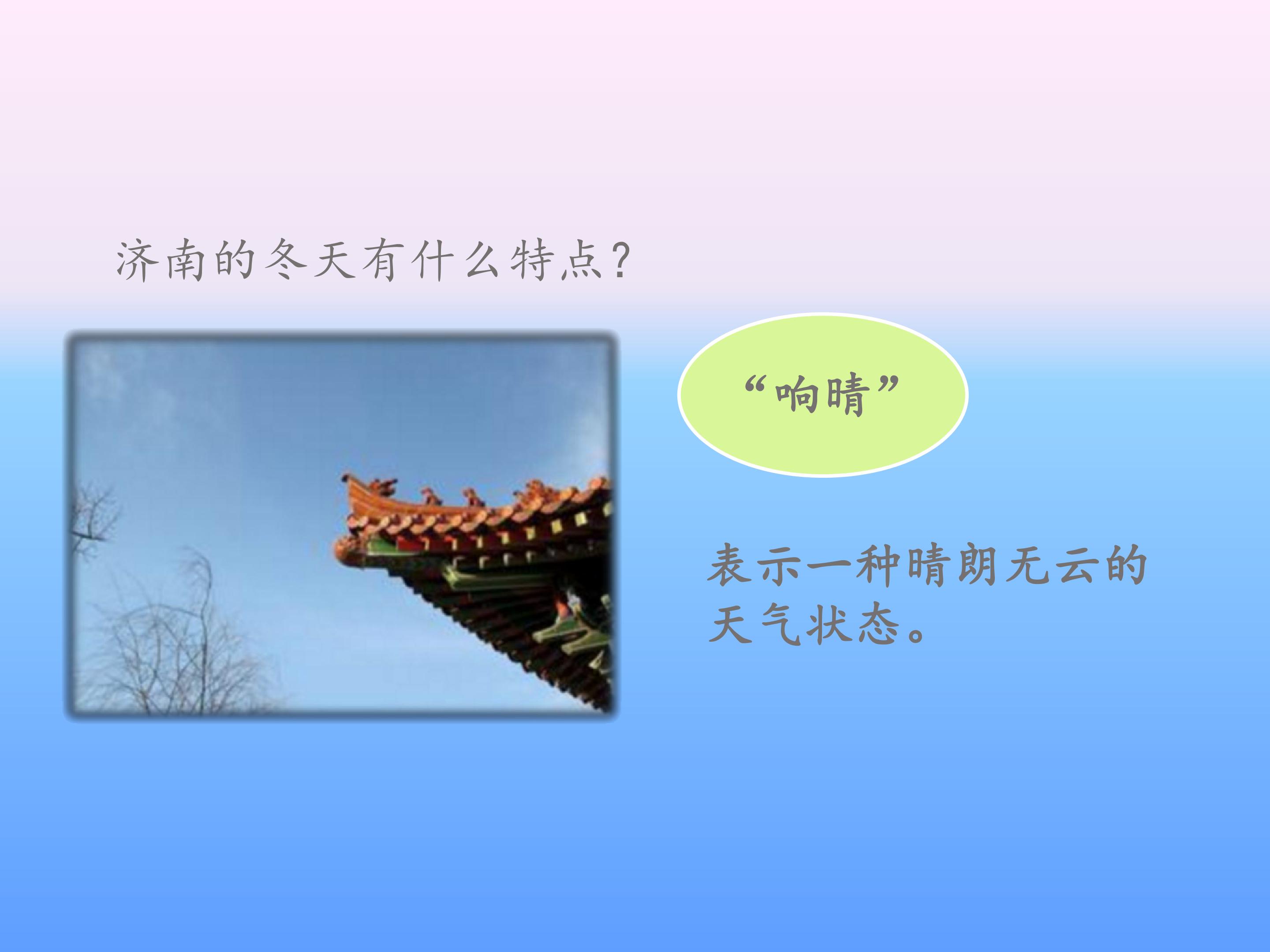 济南的冬天有什么特点?

“响晴”

表示一种晴朗无云的天气状态。